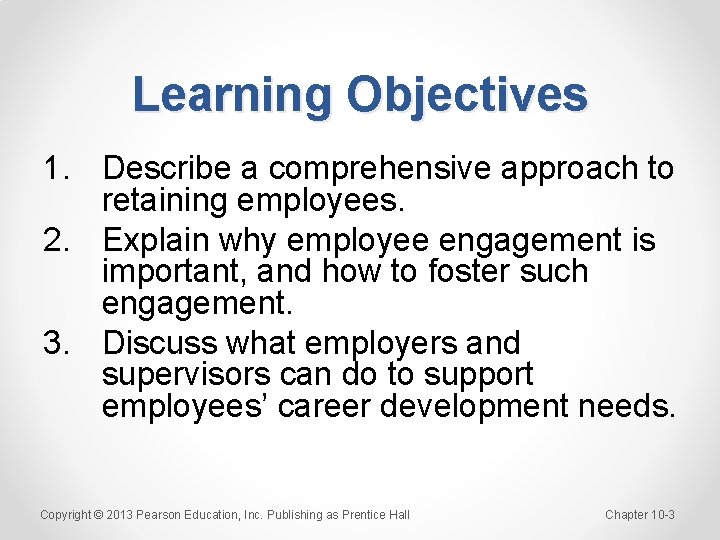 Learning Objectives

1. Describe a comprehensive approach to retaining employees.
2. Explain why employee engagement is important, and how to foster such engagement.
3. Discuss what employers and supervisors can do to support employees' career development needs.

Copyright © 2013 Pearson Education, Inc. Publishing as Prentice Hall

Chapter 10-3